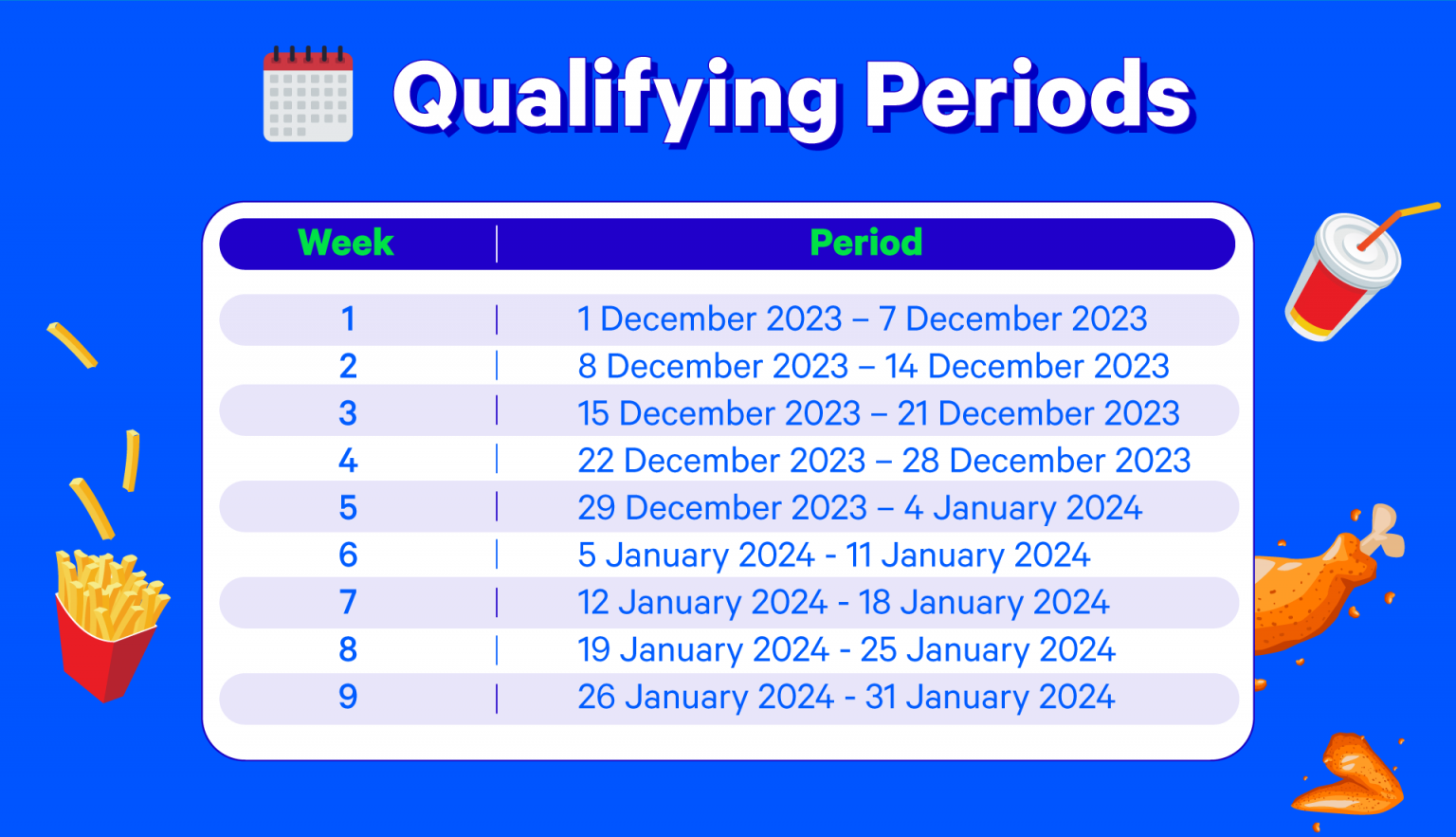 Qualifying Periods

| Week | Period |
|---|---|
| 1 | 1 December 2023 – 7 December 2023 |
| 2 | 8 December 2023 – 14 December 2023 |
| 3 | 15 December 2023 – 21 December 2023 |
| 4 | 22 December 2023 – 28 December 2023 |
| 5 | 29 December 2023 – 4 January 2024 |
| 6 | 5 January 2024 - 11 January 2024 |
| 7 | 12 January 2024 - 18 January 2024 |
| 8 | 19 January 2024 - 25 January 2024 |
| 9 | 26 January 2024 - 31 January 2024 |